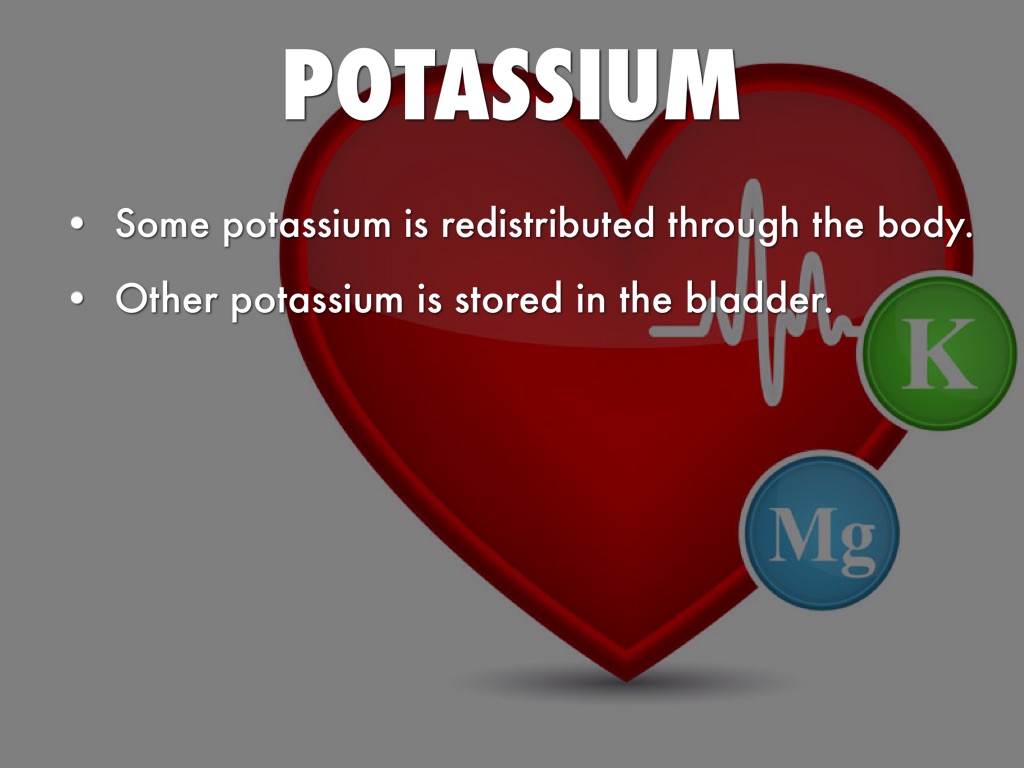 POTASSIUM

• Some potassium is redistributed through the body.
• Other potassium is stored in the bladder.

K

Mg